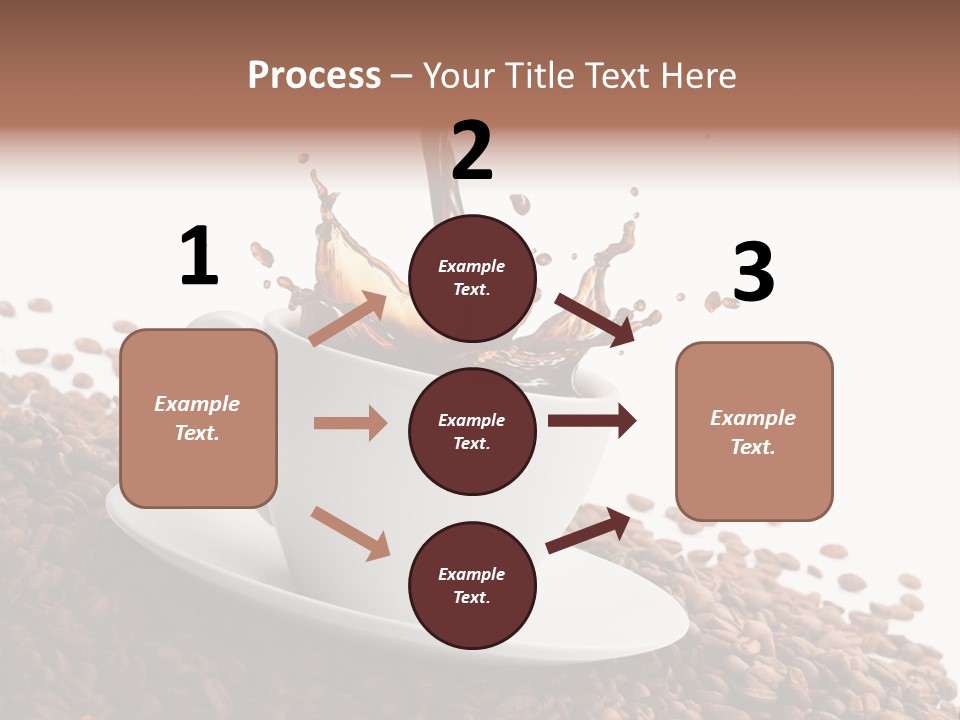 Process – Your Title Text Here

1

Example Text.

2

Example Text.

Example Text.

Example Text.

3

Example Text.